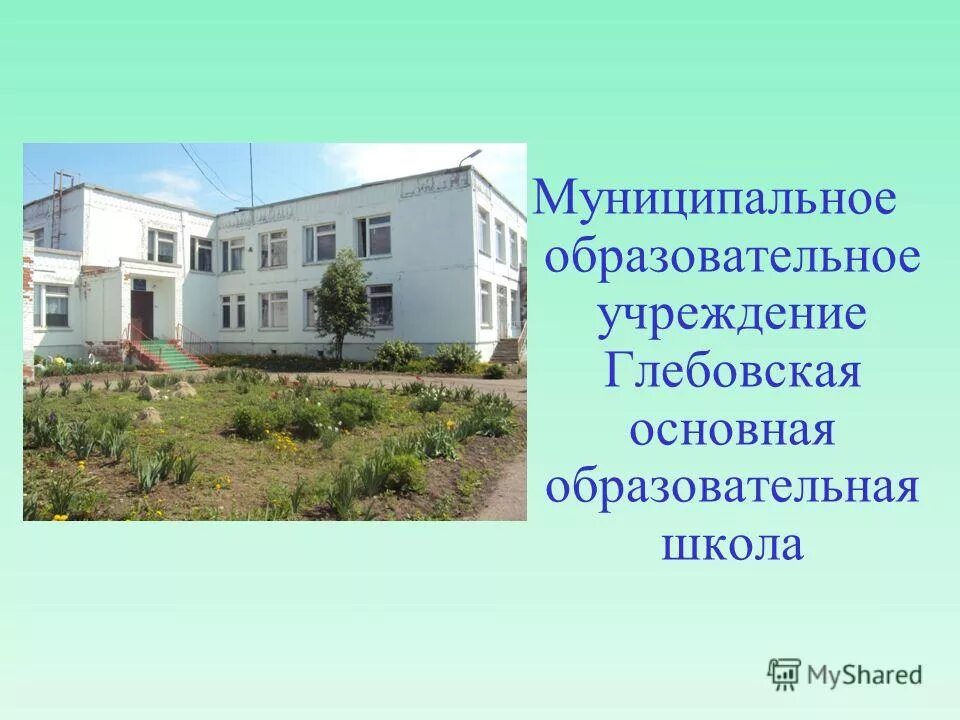 Муниципальное образовательное учреждение Глебовская основная образовательная школа

MyShared